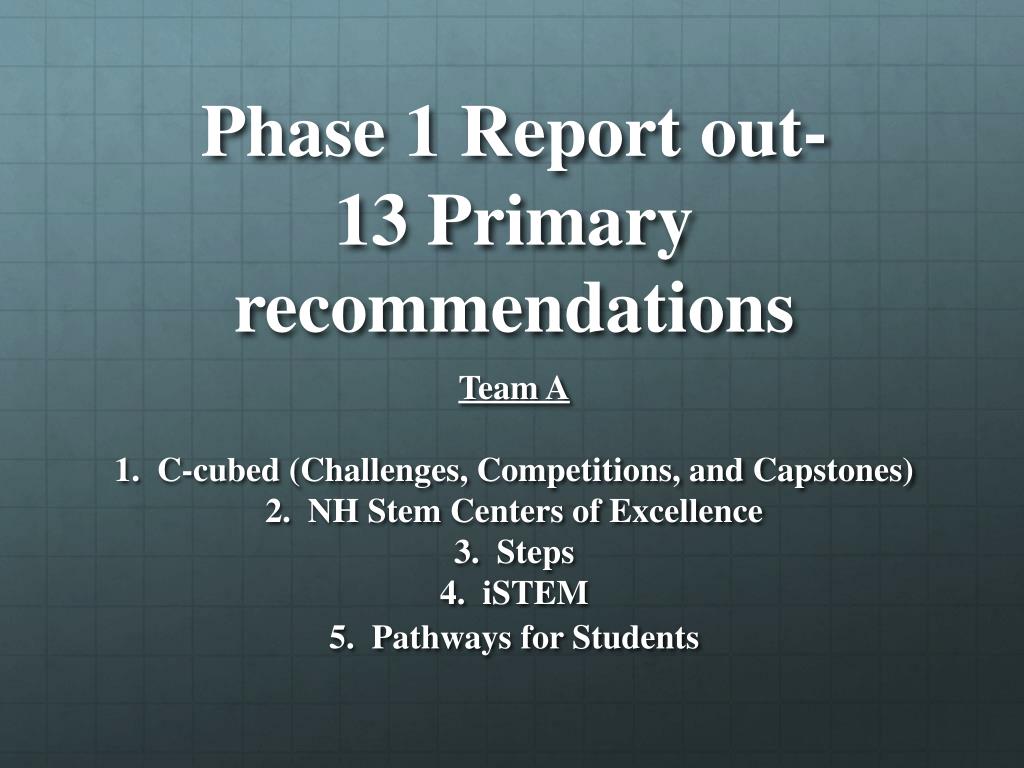 Phase 1 Report out-
13 Primary recommendations

Team A

1. C-cubed (Challenges, Competitions, and Capstones)
2. NH Stem Centers of Excellence
3. Steps
4. iSTEM
5. Pathways for Students